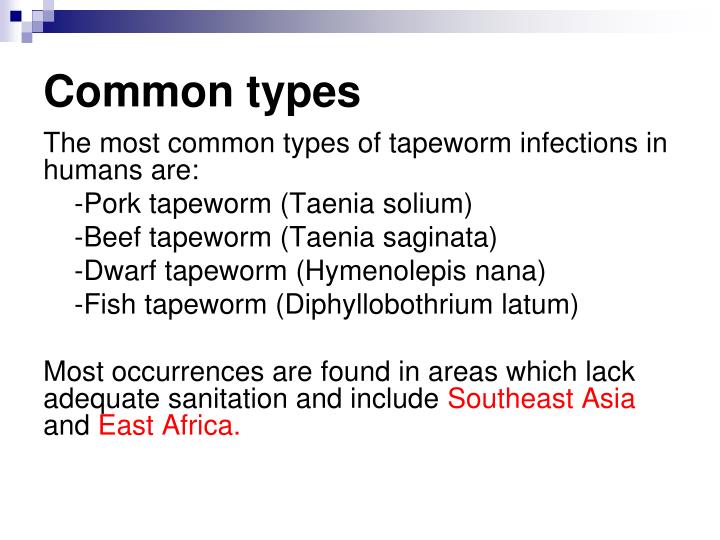 Common types

The most common types of tapeworm infections in humans are:
-Pork tapeworm (Taenia solium)
-Beef tapeworm (Taenia saginata)
-Dwarf tapeworm (Hymenolepis nana)
-Fish tapeworm (Diphyllobothrium latum)

Most occurrences are found in areas which lack adequate sanitation and include Southeast Asia and East Africa.